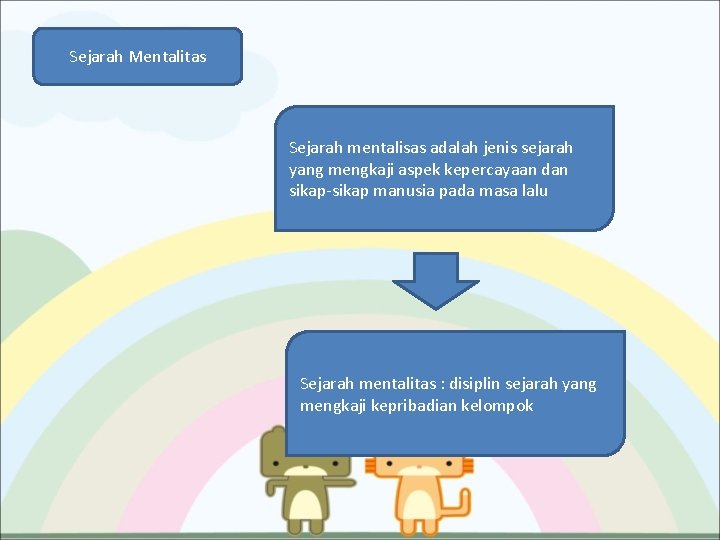 Sejarah Mentalitas

Sejarah mentalisas adalah jenis sejarah yang mengkaji aspek kepercayaan dan sikap-sikap manusia pada masa lalu

Sejarah mentalitas : disiplin sejarah yang mengkaji kepribadian kelompok